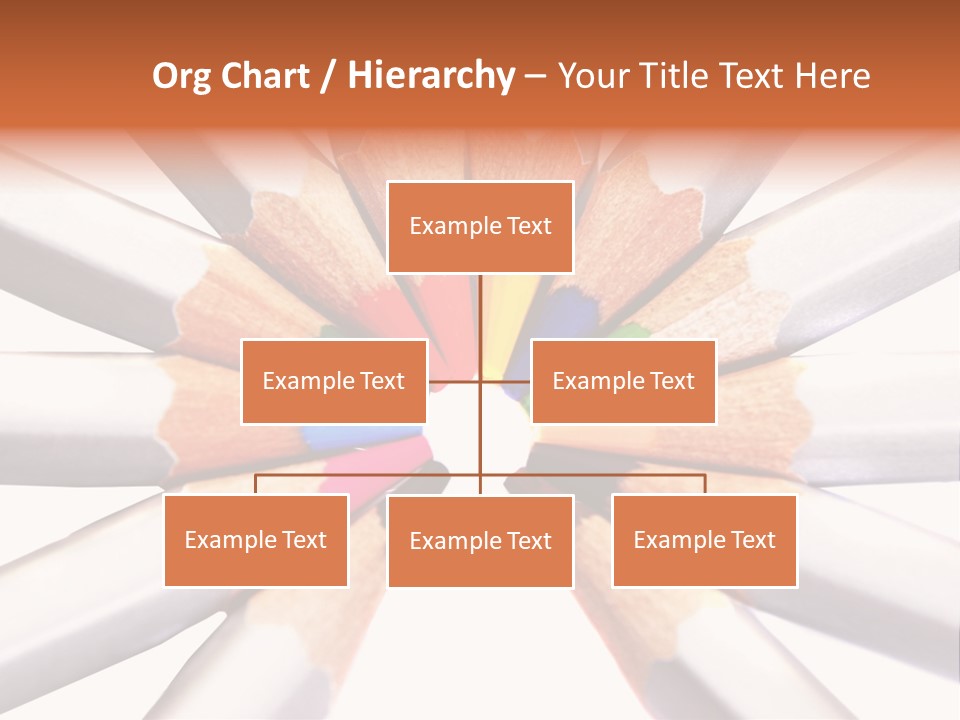 Org Chart / Hierarchy – Your Title Text Here

Example Text

Example Text

Example Text

Example Text

Example Text

Example Text